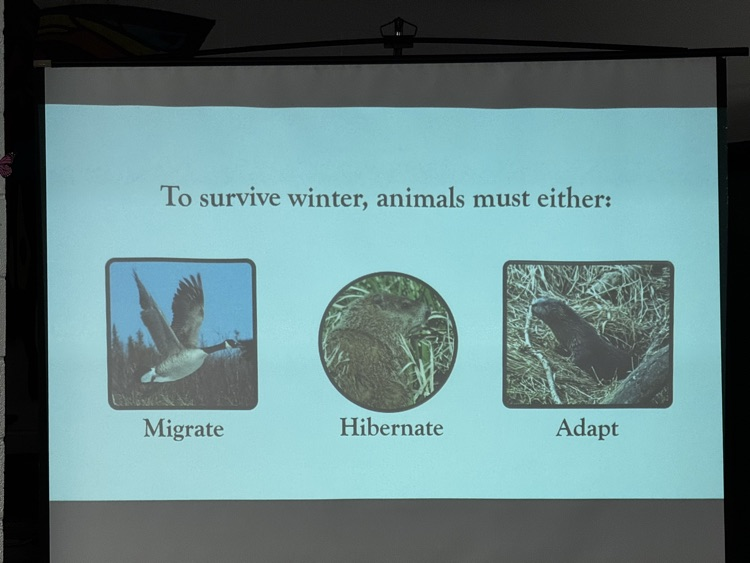 To survive winter, animals must either:

Migrate

Hibernate

Adapt